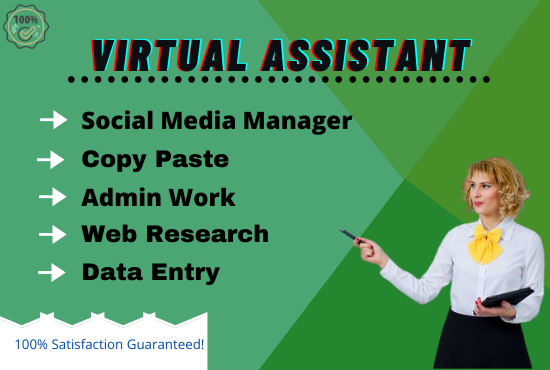 100%

VIRTUAL ASSISTANT

→ Social Media Manager
→ Copy Paste
→ Admin Work
→ Web Research
→ Data Entry

100% Satisfaction Guaranteed!